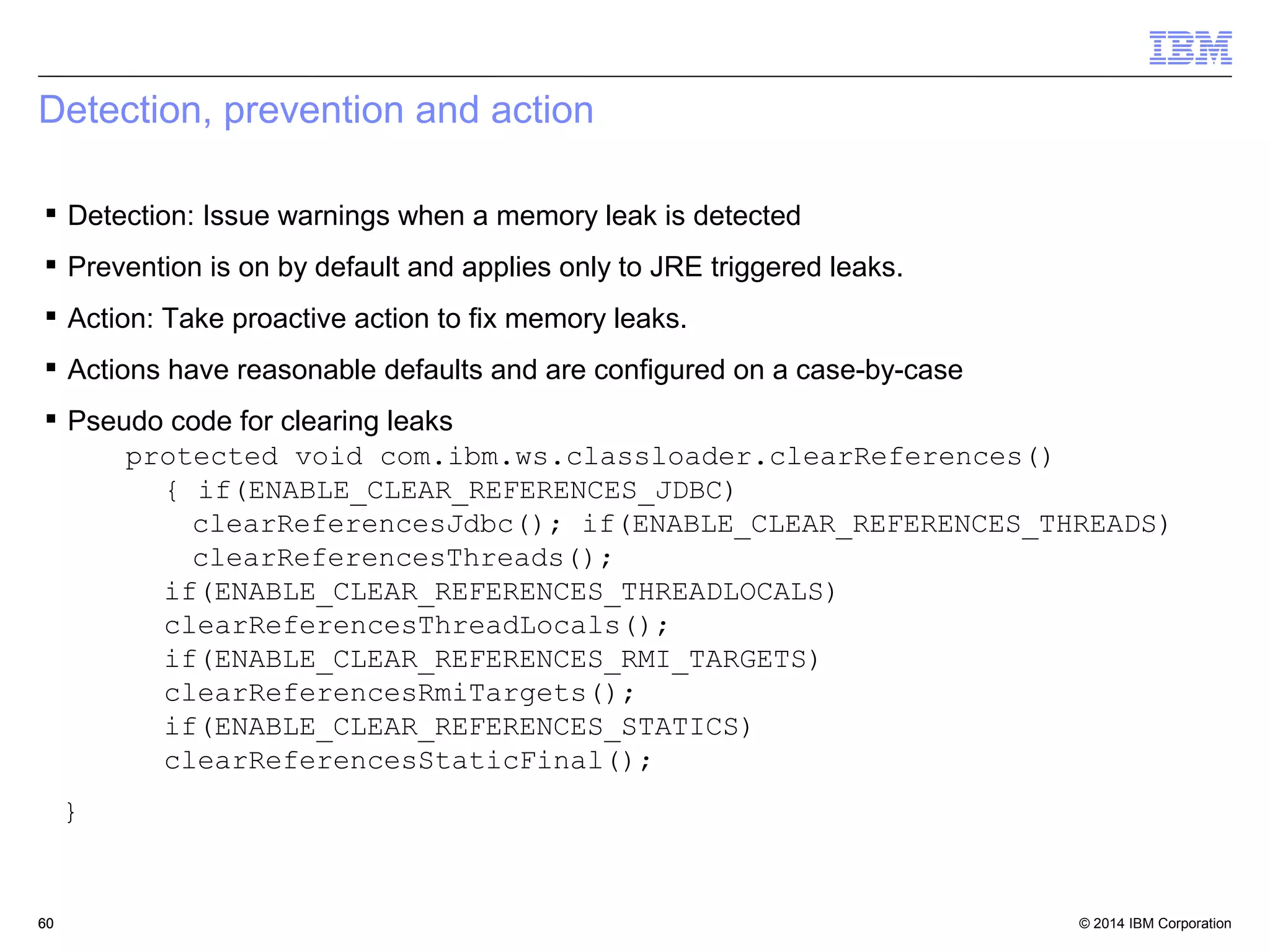 IBM

Detection, prevention and action

▪ Detection: Issue warnings when a memory leak is detected

▪ Prevention is on by default and applies only to JRE triggered leaks.

▪ Action: Take proactive action to fix memory leaks.

▪ Actions have reasonable defaults and are configured on a case-by-case

▪ Pseudo code for clearing leaks

protected void com.ibm.ws.classloader.clearReferences()
{ if(ENABLE_CLEAR_REFERENCES_JDBC)
clearReferencesJdbc(); if(ENABLE_CLEAR_REFERENCES_THREADS)
clearReferencesThreads();
if(ENABLE_CLEAR_REFERENCES_THREADLOCALS)
clearReferencesThreadLocals();
if(ENABLE_CLEAR_REFERENCES_RMI_TARGETS)
clearReferencesRmiTargets();
if(ENABLE_CLEAR_REFERENCES_STATICS)
clearReferencesStaticFinal();

}

60

© 2014 IBM Corporation